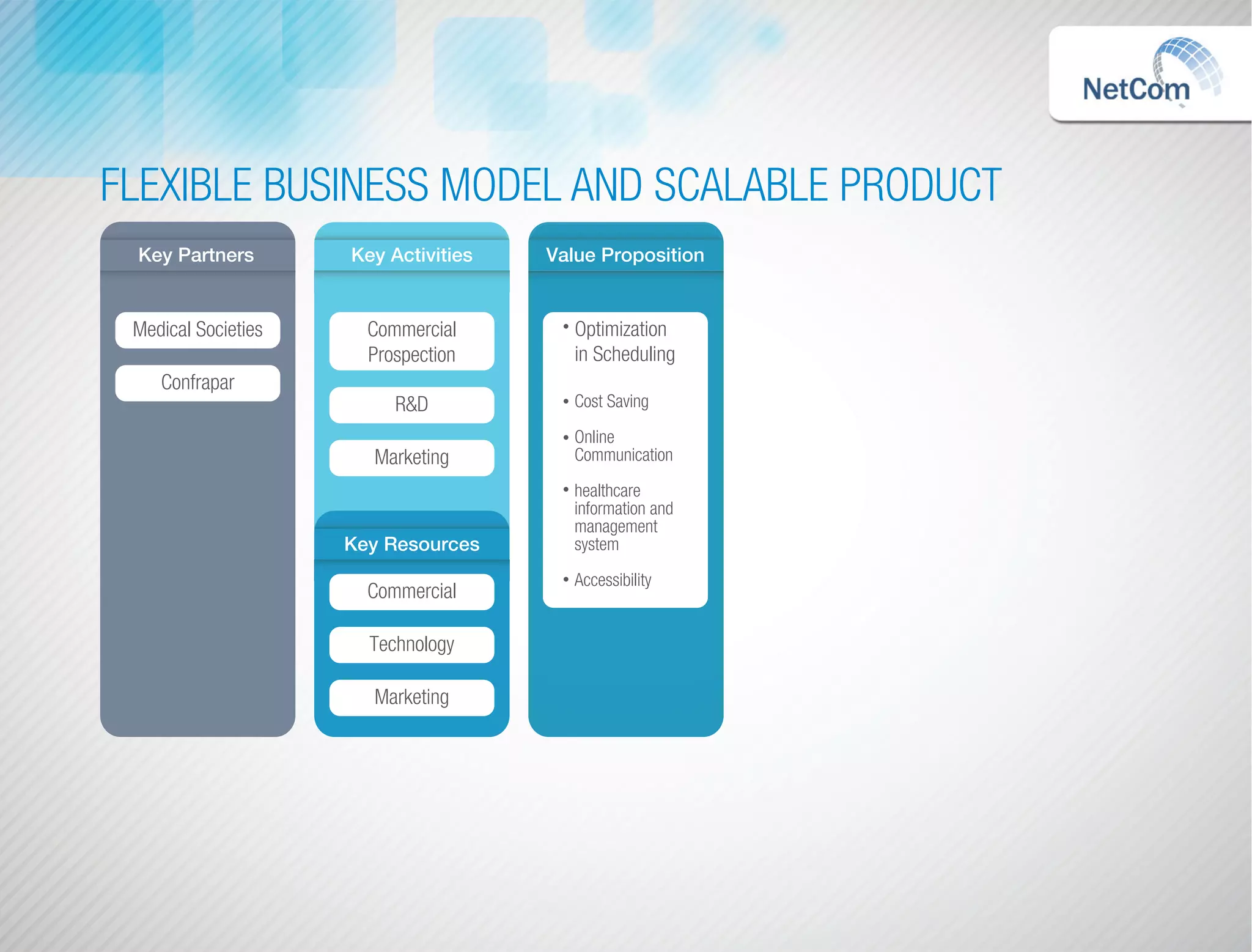 NetCom

FLEXIBLE BUSINESS MODEL AND SCALABLE PRODUCT

Key Partners

Medical Societies

Confrapar

Key Activities

Commercial Prospection

R&D

Marketing

Key Resources

Commercial

Technology

Marketing

Value Proposition

• Optimization in Scheduling

• Cost Saving

• Online Communication

• healthcare information and management system

• Accessibility